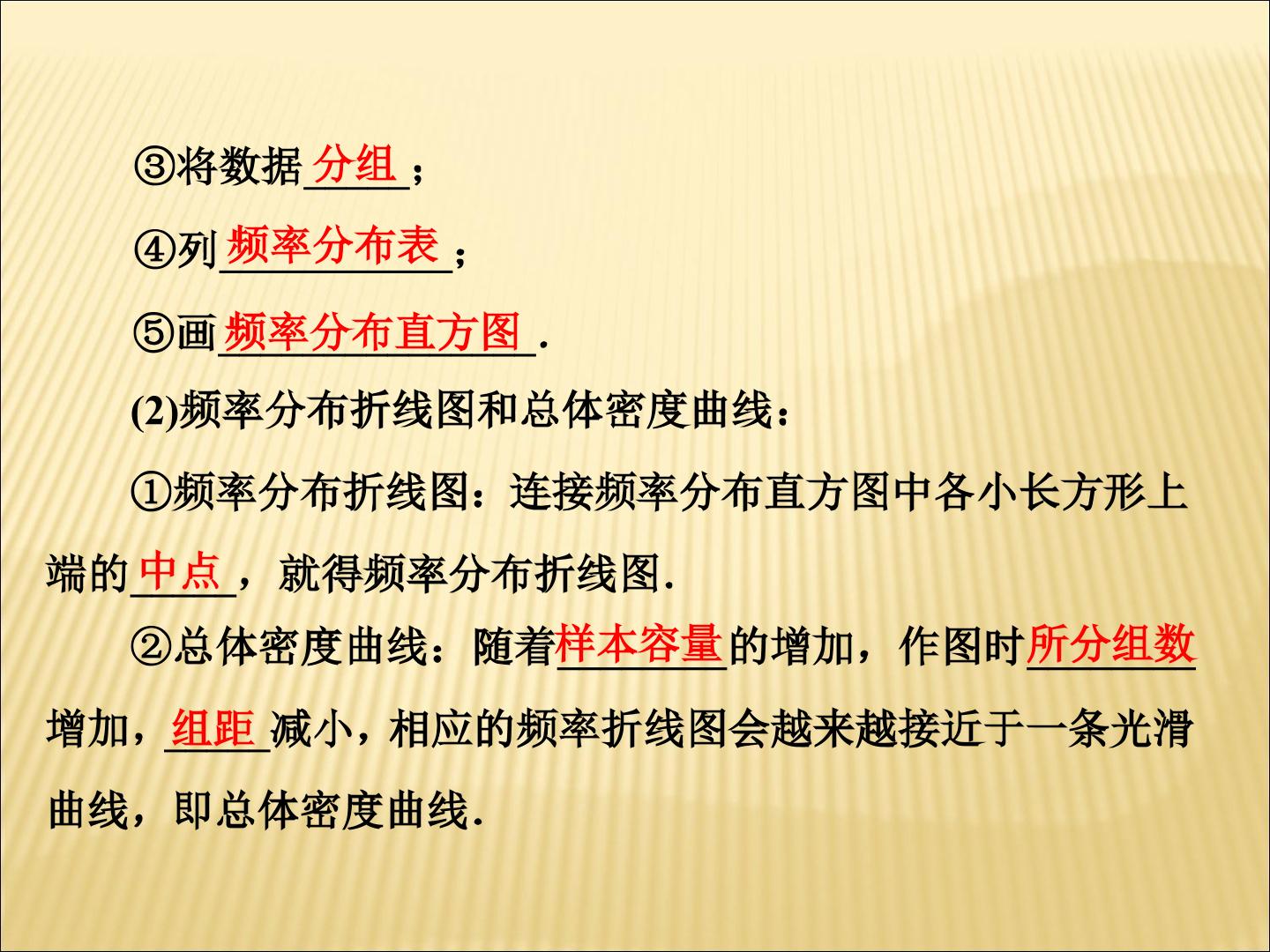 ③将数据分组；

④列频率分布表；

⑤画频率分布直方图.

(2)频率分布折线图和总体密度曲线：

①频率分布折线图：连接频率分布直方图中各小长方形上端的中点，就得频率分布折线图.

②总体密度曲线：随着样本容量的增加，作图时所分组数增加，组距减小，相应的频率折线图会越来越接近于一条光滑曲线，即总体密度曲线.